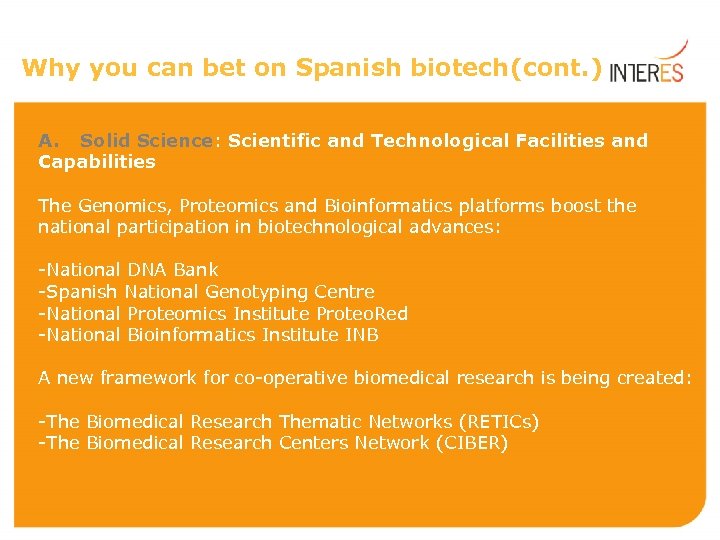 Why you can bet on Spanish biotech(cont.)

INTERES

A. Solid Science: Scientific and Technological Facilities and Capabilities

The Genomics, Proteomics and Bioinformatics platforms boost the national participation in biotechnological advances:

-National DNA Bank
-Spanish National Genotyping Centre
-National Proteomics Institute ProteoRed
-National Bioinformatics Institute INB

A new framework for co-operative biomedical research is being created:

-The Biomedical Research Thematic Networks (RETICs)
-The Biomedical Research Centers Network (CIBER)